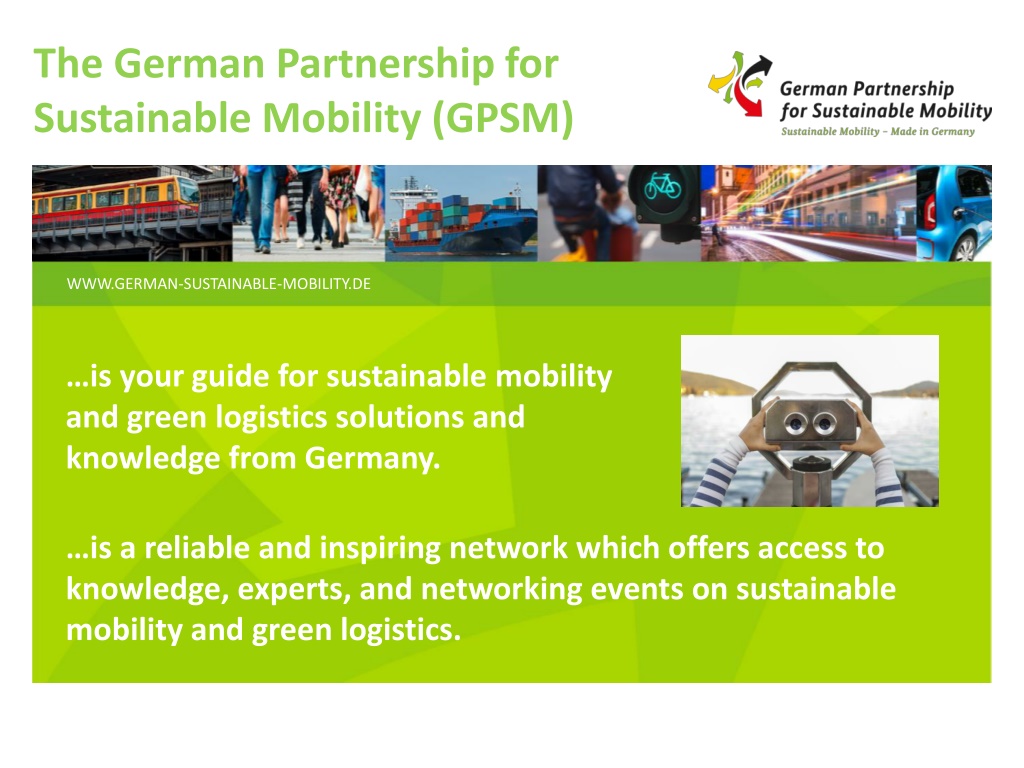 The German Partnership for Sustainable Mobility (GPSM)

German Partnership for Sustainable Mobility
Sustainable Mobility – Made in Germany

WWW.GERMAN-SUSTAINABLE-MOBILITY.DE

…is your guide for sustainable mobility and green logistics solutions and knowledge from Germany.

…is a reliable and inspiring network which offers access to knowledge, experts, and networking events on sustainable mobility and green logistics.